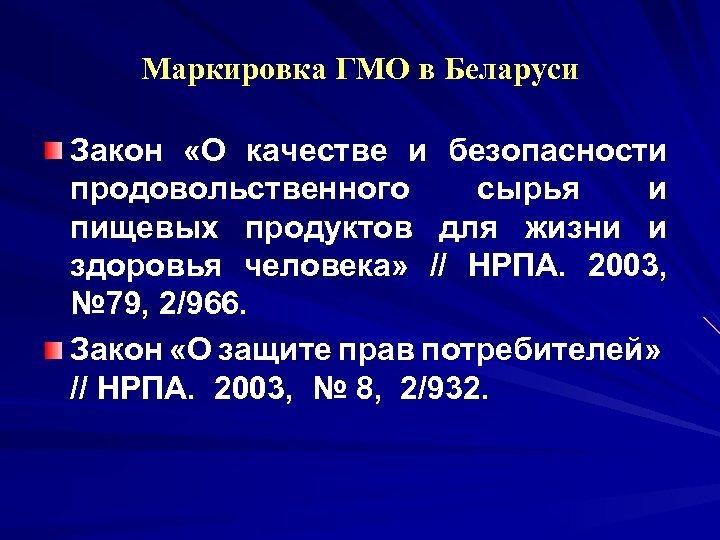 Маркировка ГМО в Беларуси

Закон «О качестве и безопасности продовольственного сырья и пищевых продуктов для жизни и здоровья человека» // НРПА. 2003, №79, 2/966.

Закон «О защите прав потребителей» // НРПА. 2003, № 8, 2/932.